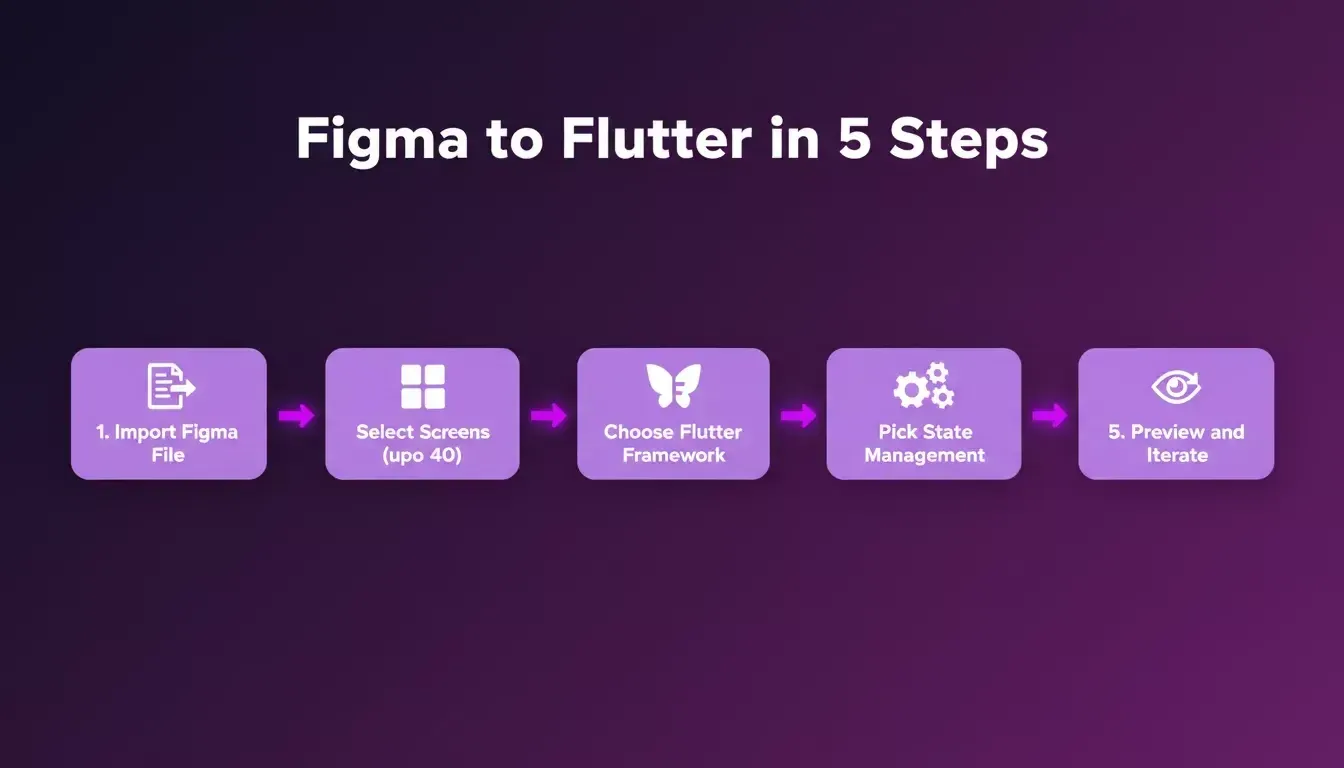 Figma to Flutter in 5 Steps

1. Import Figma File

Select Screens (upo 40)

Choose Flutter Framework

Pick State Management

5. Preview and Iterate